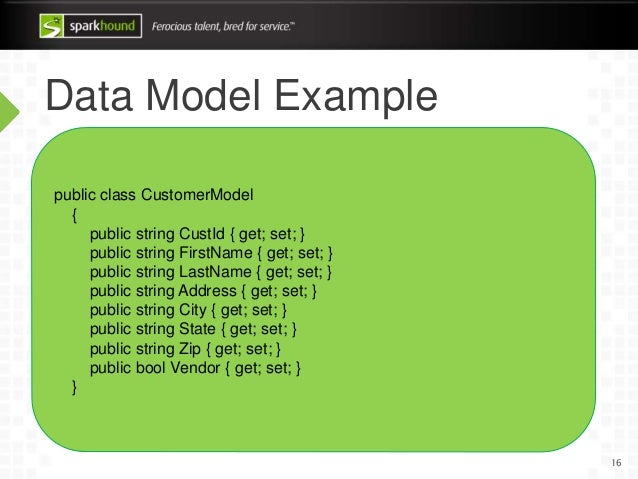 sparkhound Ferocious talent, bred for service.™

Data Model Example

public class CustomerModel
{
public string CustId { get; set; }
public string FirstName { get; set; }
public string LastName { get; set; }
public string Address { get; set; }
public string City { get; set; }
public string State { get; set; }
public string Zip { get; set; }
public bool Vendor { get; set; }
}

16